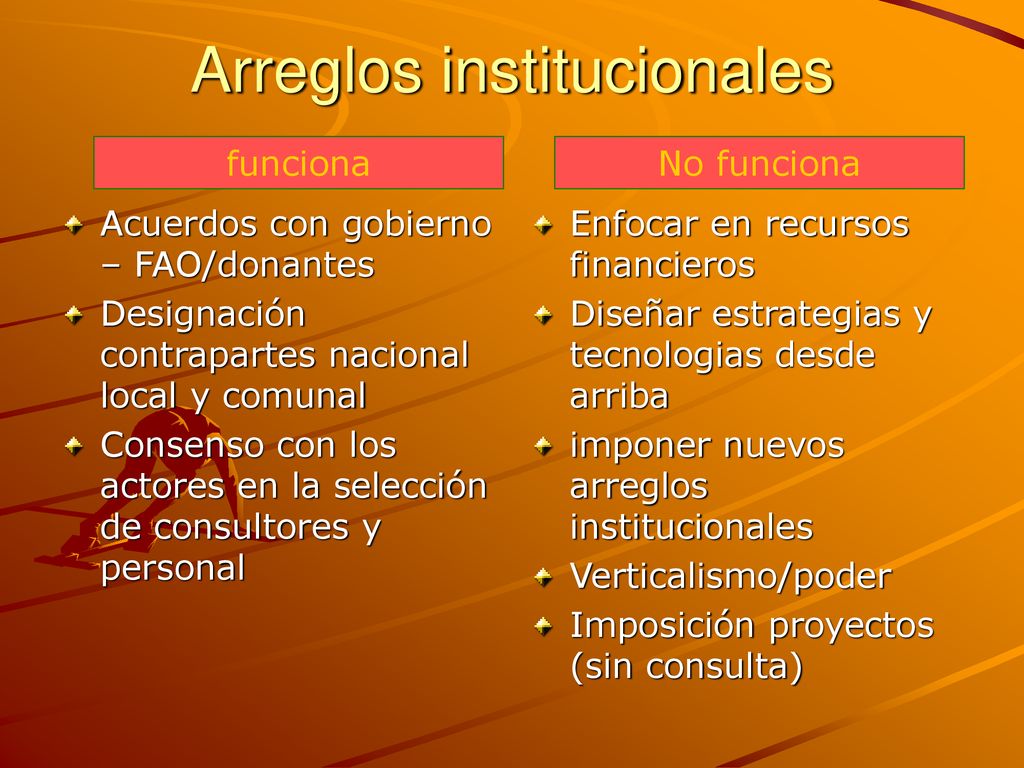 Arreglos institucionales

funciona

Acuerdos con gobierno – FAO/donantes

Designación contrapartes nacional local y comunal

Consenso con los actores en la selección de consultores y personal

No funciona

Enfocar en recursos financieros

Diseñar estrategias y tecnologias desde arriba

imponer nuevos arreglos institucionales

Verticalismo/poder

Imposición proyectos (sin consulta)